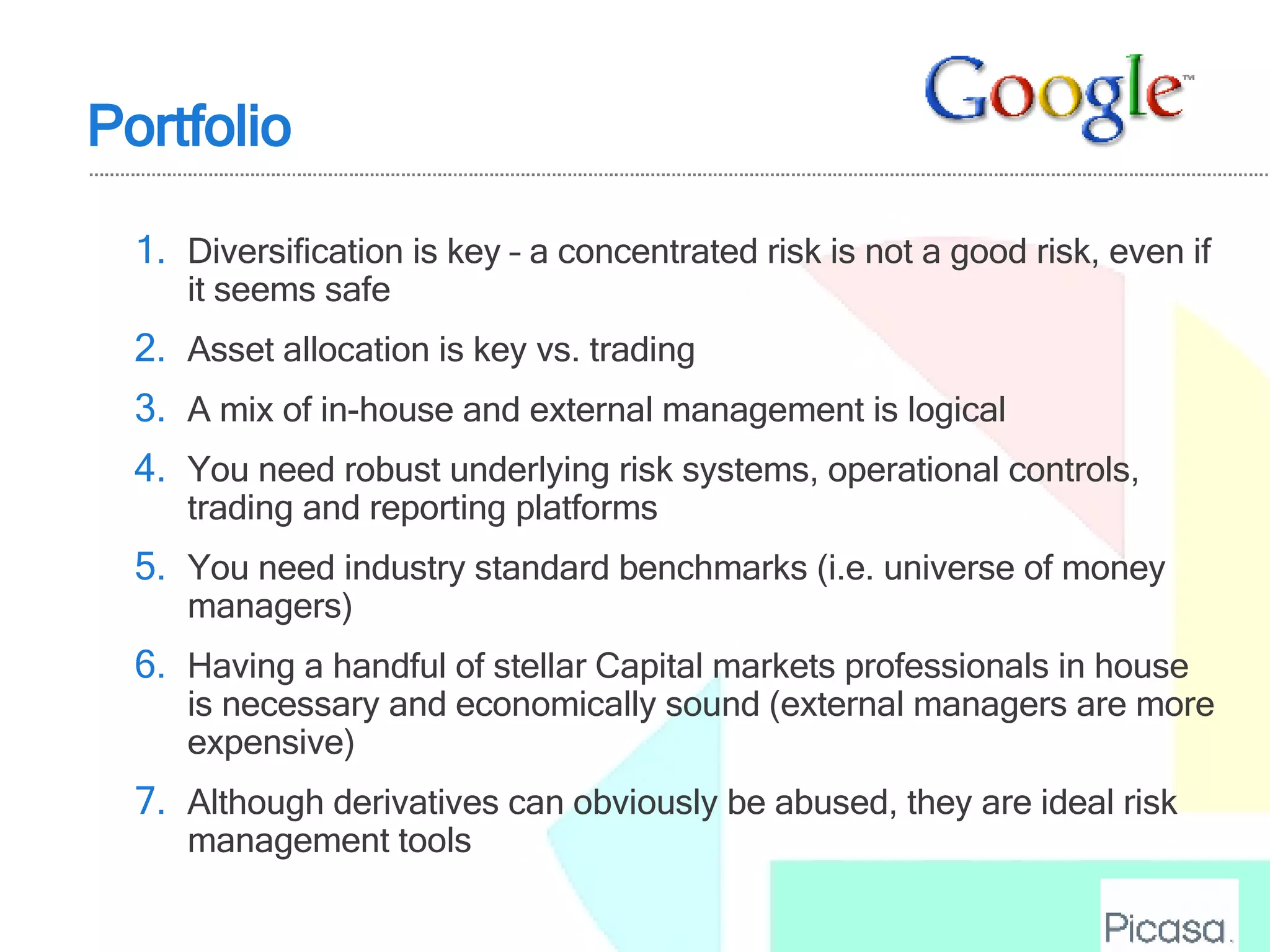 Portfolio

Google™

1. Diversification is key – a concentrated risk is not a good risk, even if it seems safe

2. Asset allocation is key vs. trading

3. A mix of in-house and external management is logical

4. You need robust underlying risk systems, operational controls, trading and reporting platforms

5. You need industry standard benchmarks (i.e. universe of money managers)

6. Having a handful of stellar Capital markets professionals in house is necessary and economically sound (external managers are more expensive)

7. Although derivatives can obviously be abused, they are ideal risk management tools

Picasa.